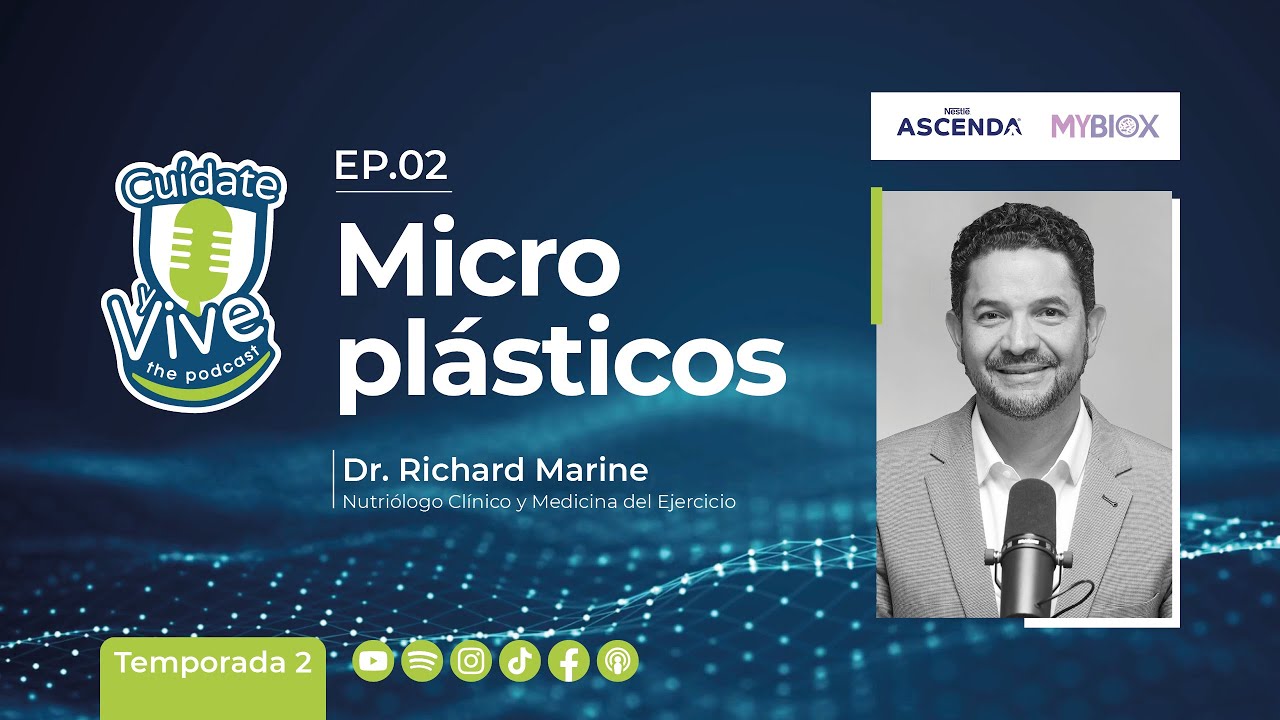 Cuídate y Vive the podcast

EP.02

Micro plásticos

Dr. Richard Marine
Nutriólogo Clínico y Medicina del Ejercicio

Nestlé ASCENDA MYBIOX

Temporada 2